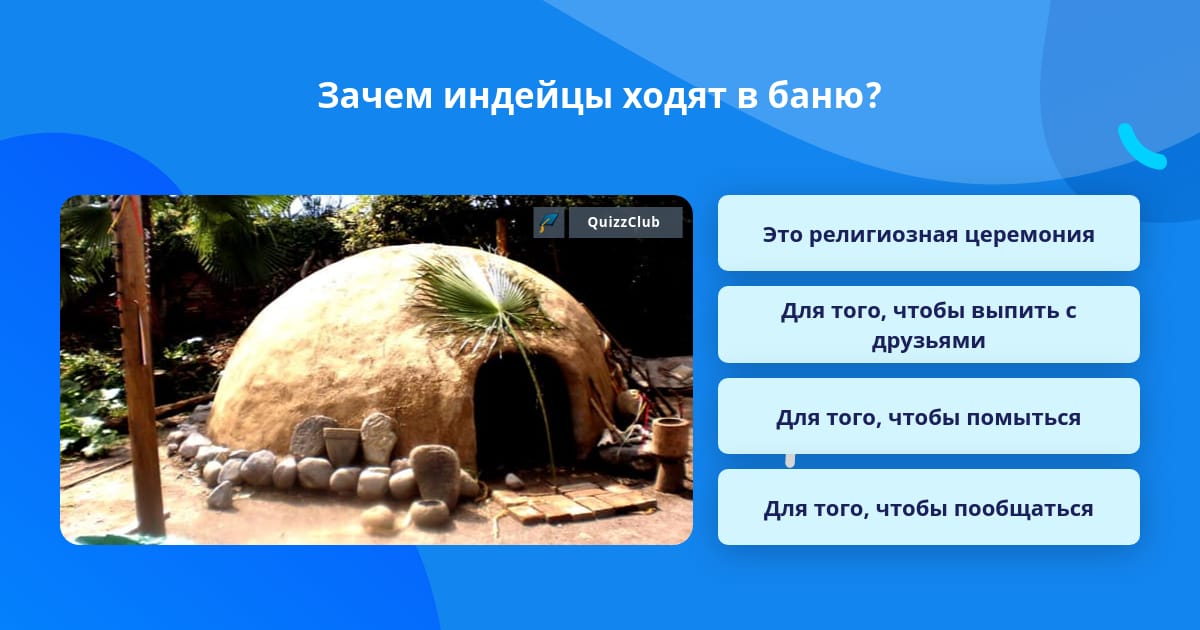 Зачем индейцы ходят в баню?

QuizzClub

Это религиозная церемония

Для того, чтобы выпить с друзьями

Для того, чтобы помыться

Для того, чтобы пообщаться